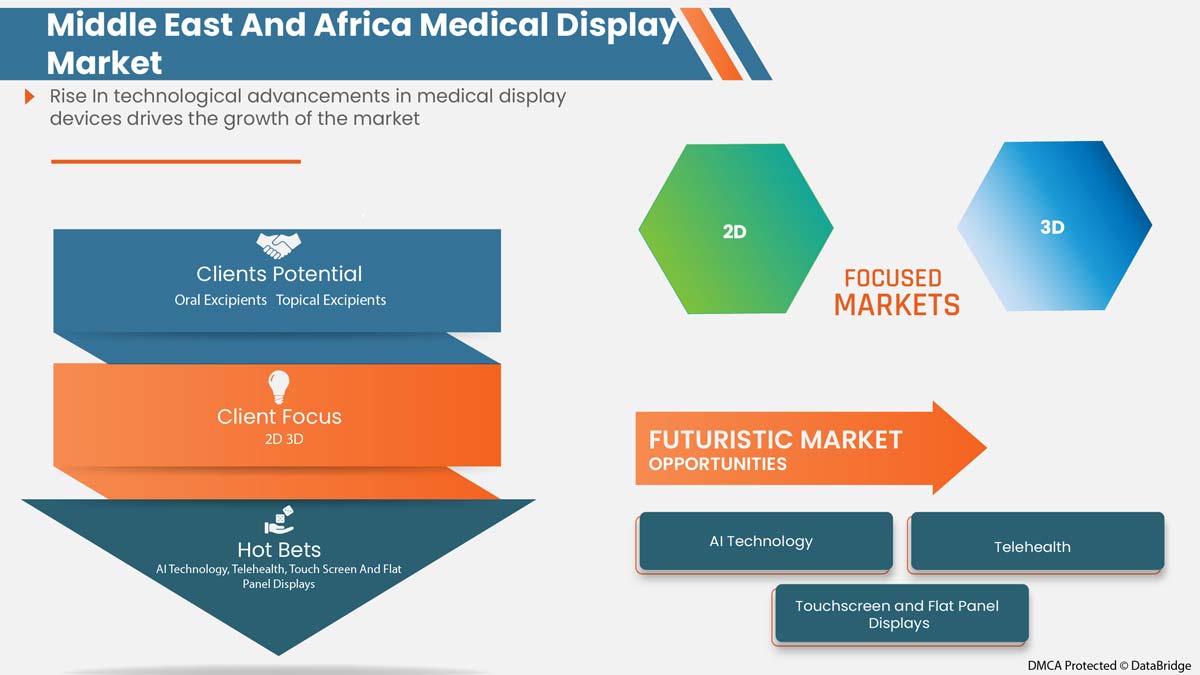 Middle East And Africa Medical Display Market

Rise In technological advancements in medical display devices drives the growth of the market

Clients Potential
Oral Excipients Topical Excipients

Client Focus
2D 3D

Hot Bets
AI Technology, Telehealth, Touch Screen And Flat Panel Displays

2D

3D

FOCUSED MARKETS

FUTURISTIC MARKET OPPORTUNITIES

AI Technology

Telehealth

Touchscreen and Flat Panel Displays

DMCA Protected © DataBridge